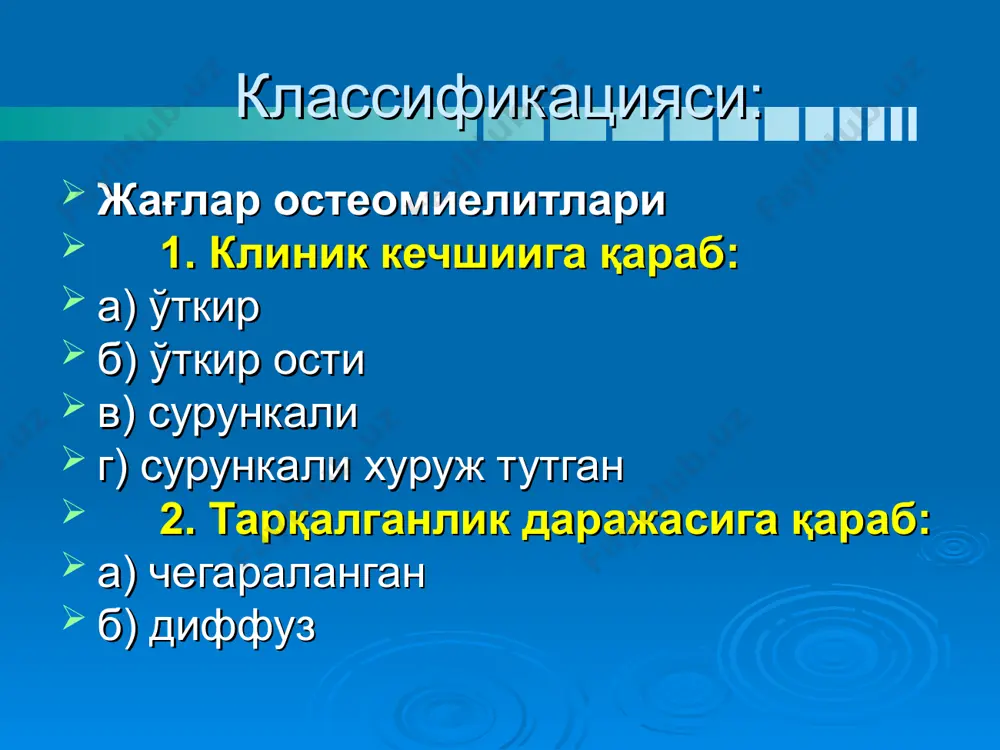 Классификацияси:

Жағлар остеомиелитлари

1. Клиник кечшиига қараб:

а) ўткир

б) ўткир ости

в) сурункали

г) сурункали хуруж тутган

2. Тарқалганлик даражасига қараб:

а) чегараланган

б) диффуз